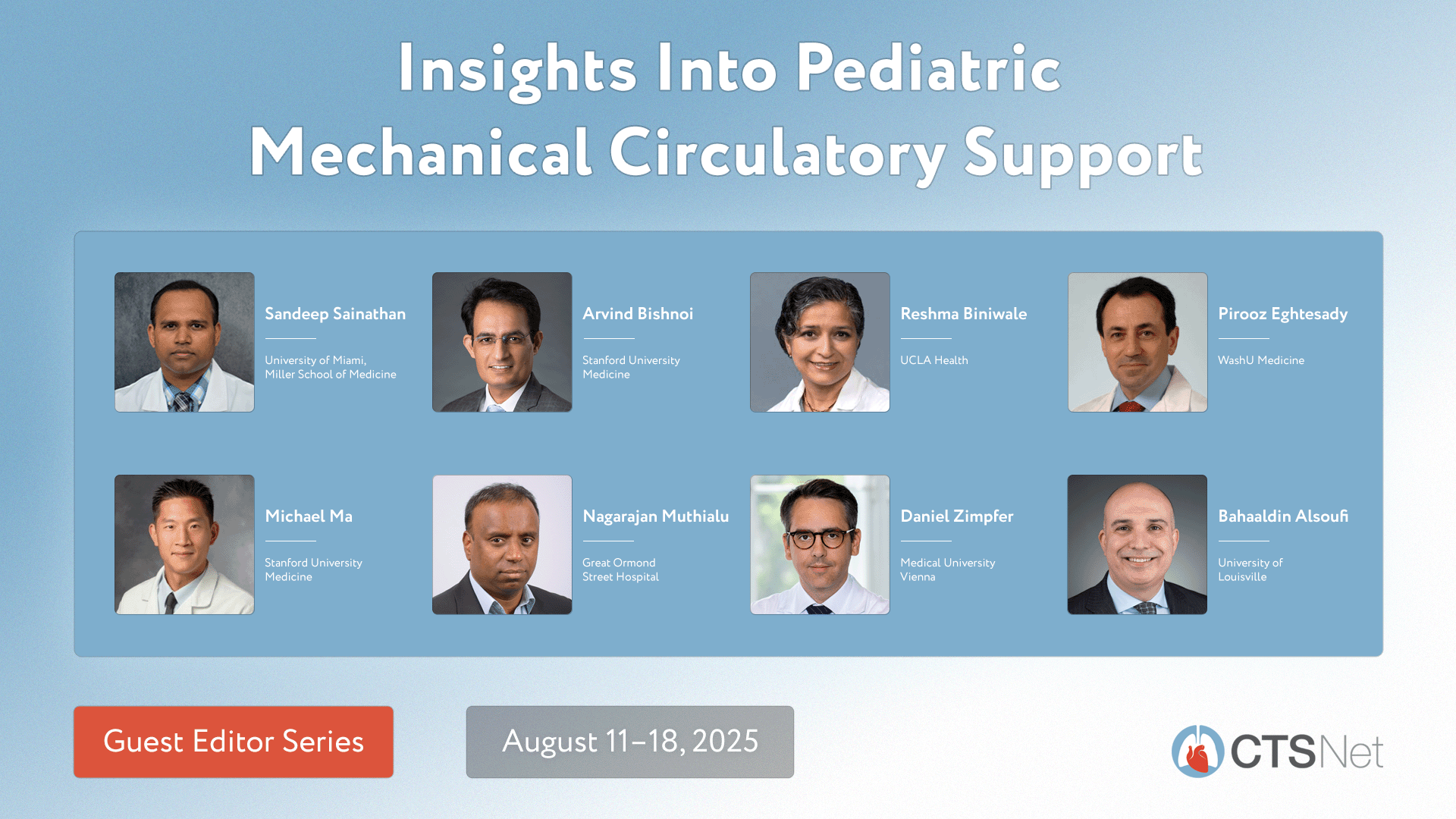 Insights Into Pediatric Mechanical Circulatory Support

Sandeep Sainathan
University of Miami, Miller School of Medicine

Arvind Bishnoi
Stanford University Medicine

Reshma Biniwale
UCLA Health

Pirooz Eghtesady
WashU Medicine

Michael Ma
Stanford University Medicine

Nagarajan Muthialu
Great Ormond Street Hospital

Daniel Zimpfer
Medical University Vienna

Bahaaldin Alsoufi
University of Louisville

Guest Editor Series

August 11–18, 2025

CTSNet